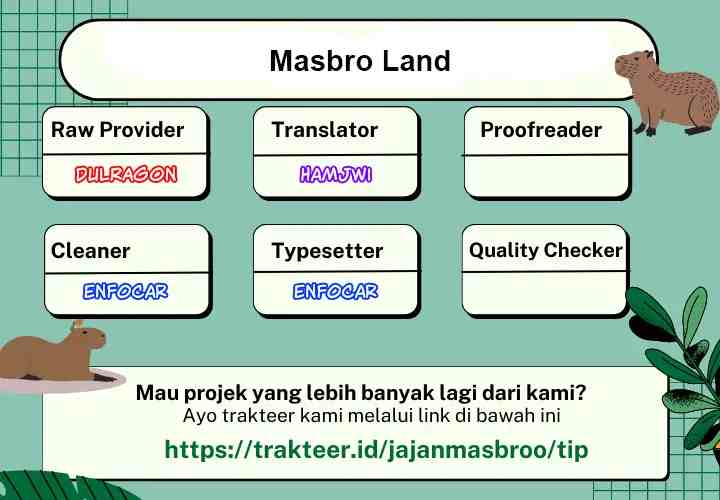 Masbro Land

Raw Provider
DULRAGON

Translator
HAMJWI

Proofreader

Cleaner
ENFOCAR

Typesetter
ENFOCAR

Quality Checker

Mau projek yang lebih banyak lagi dari kami?
Ayo trakteer kami melalui link di bawah ini
https://trakteer.id/jajanmasbroo/tip